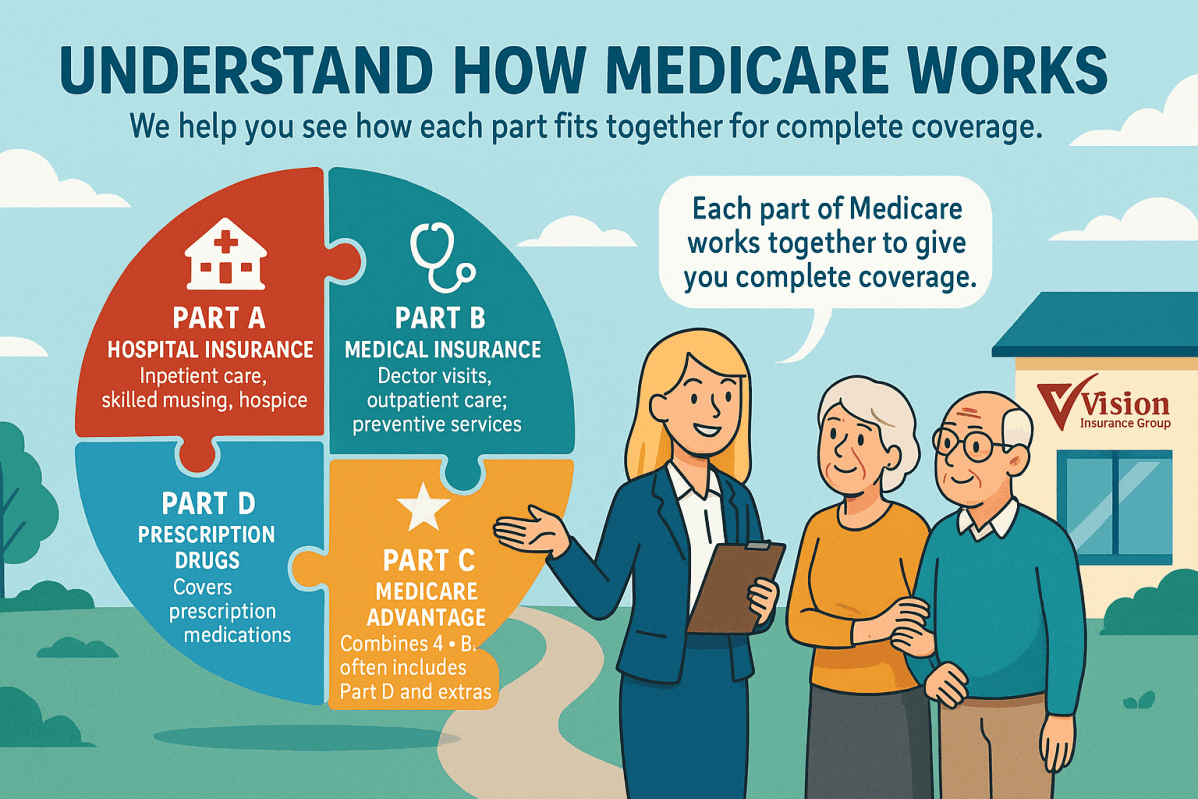 UNDERSTAND HOW MEDICARE WORKS

We help you see how each part fits together for complete coverage.

PART A
HOSPITAL INSURANCE
Inpetient care, skilled musing, hospice

PART B
MEDICAL INSURANCE
Dector visits, outpatient care; preventive services

PART D
PRESCRIPTION DRUGS
Covers prescription medications

PART C
MEDICARE ADVANTAGE
Combines 4 • B. often includes Part D and extras

Each part of Medicare works together to give you complete coverage.

Vision
Insurance Group